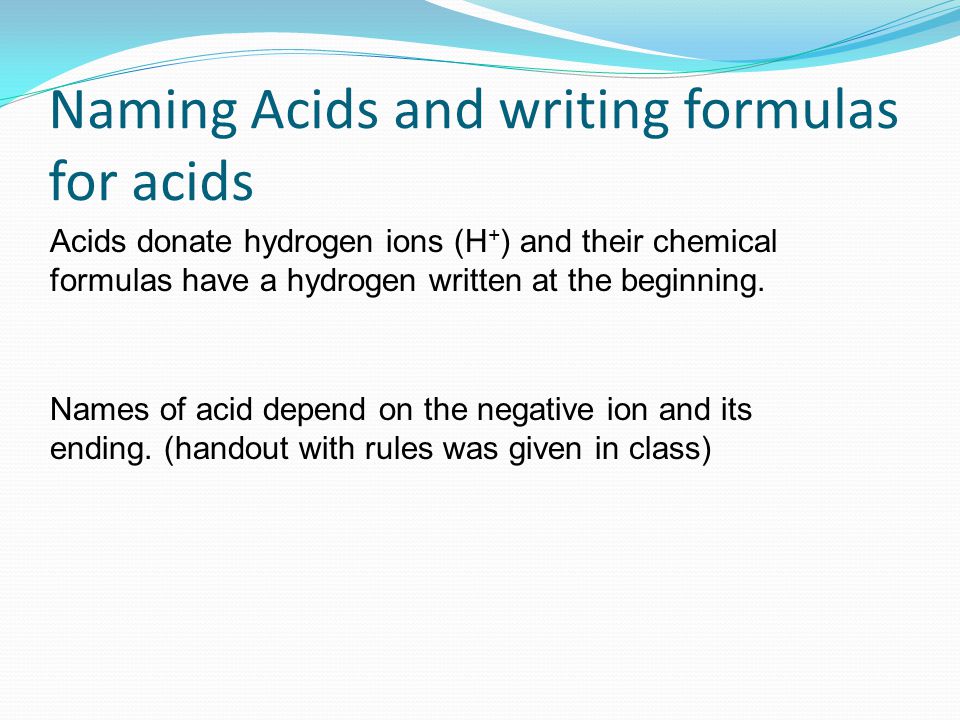 Naming Acids and writing formulas for acids

Acids donate hydrogen ions ($H^+$) and their chemical formulas have a hydrogen written at the beginning.

Names of acid depend on the negative ion and its ending. (handout with rules was given in class)